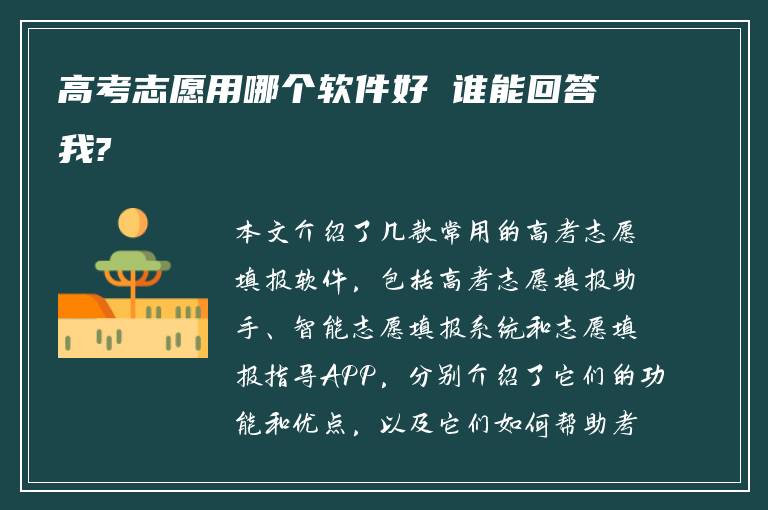 高考志愿用哪个软件好 谁能回答我?

本文介绍了几款常用的高考志愿填报软件，包括高考志愿填报助手、智能志愿填报系统和志愿填报指导APP，分别介绍了它们的功能和优点，以及它们如何帮助考